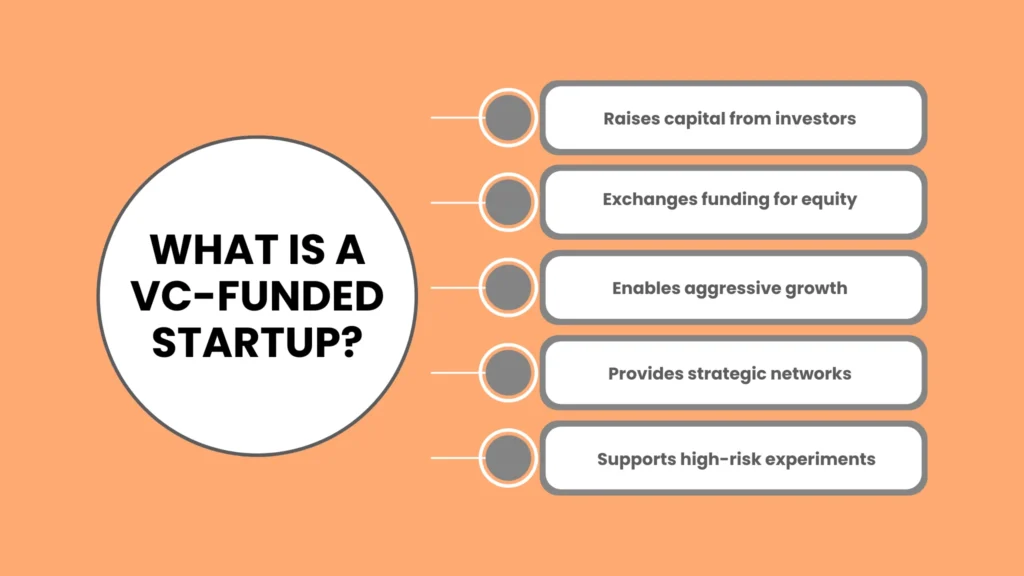 WHAT IS A VC-FUNDED STARTUP?

Raises capital from investors

Exchanges funding for equity

Enables aggressive growth

Provides strategic networks

Supports high-risk experiments